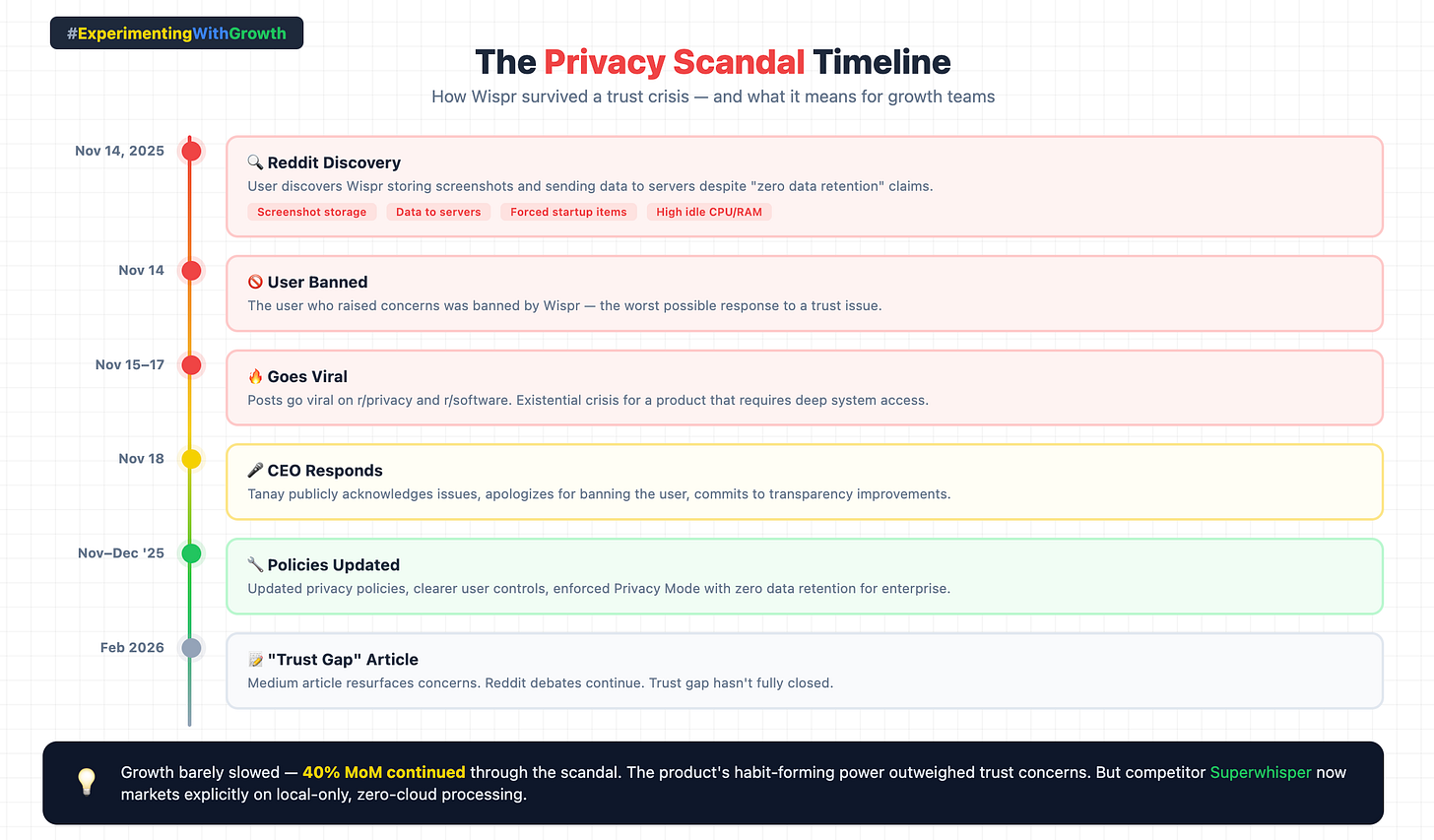 #ExperimentingWithGrowth

The Privacy Scandal Timeline

How Wispr survived a trust crisis — and what it means for growth teams

Nov 14, 2025

🔍 Reddit Discovery

User discovers Wispr storing screenshots and sending data to servers despite "zero data retention" claims.

Screenshot storage

Data to servers

Forced startup items

High idle CPU/RAM

Nov 14

🚫 User Banned

The user who raised concerns was banned by Wispr — the worst possible response to a trust issue.

Nov 15–17

🔥 Goes Viral

Posts go viral on r/privacy and r/software. Existential crisis for a product that requires deep system access.

Nov 18

🎤 CEO Responds

Tanay publicly acknowledges issues, apologizes for banning the user, commits to transparency improvements.

Nov–Dec '25

🔧 Policies Updated

Updated privacy policies, clearer user controls, enforced Privacy Mode with zero data retention for enterprise.

Feb 2026

📝 "Trust Gap" Article

Medium article resurfaces concerns. Reddit debates continue. Trust gap hasn't fully closed.

💡 Growth barely slowed — 40% MoM continued through the scandal. The product's habit-forming power outweighed trust concerns. But competitor Superwhisper now markets explicitly on local-only, zero-cloud processing.